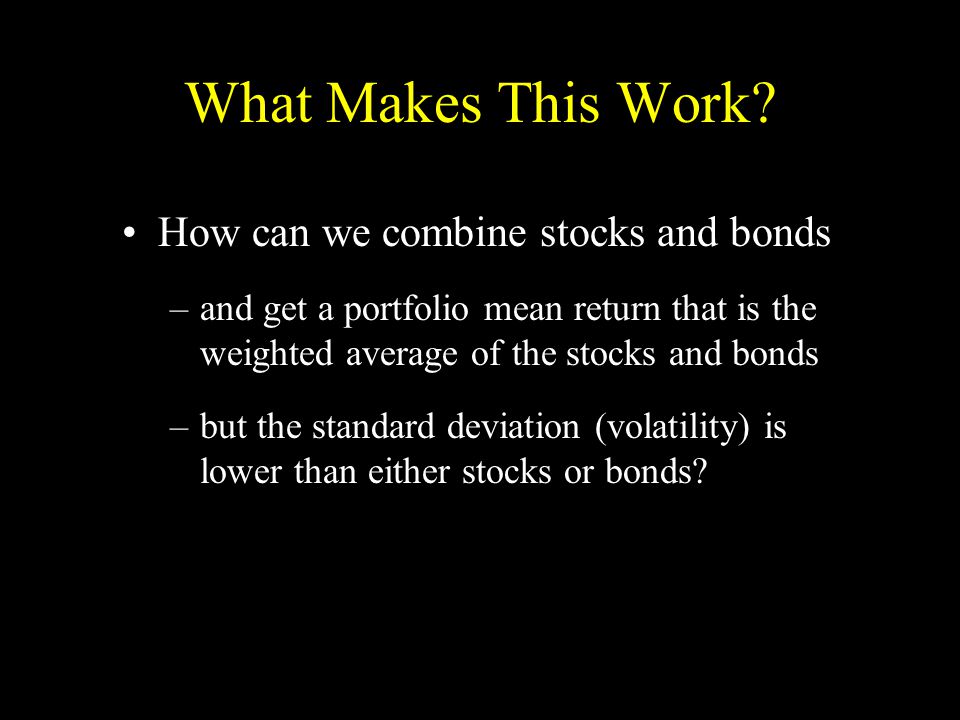 What Makes This Work?

• How can we combine stocks and bonds

– and get a portfolio mean return that is the weighted average of the stocks and bonds

– but the standard deviation (volatility) is lower than either stocks or bonds?